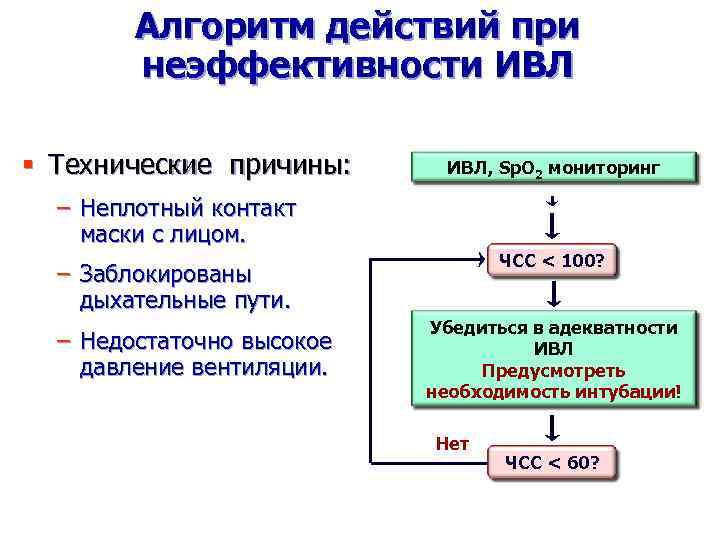 Алгоритм действий при неэффективности ИВЛ

▪ Технические причины:

– Неплотный контакт маски с лицом.

– Заблокированы дыхательные пути.

– Недостаточно высокое давление вентиляции.

ИВЛ, $SpO_2$ мониторинг

ЧСС < 100?

Убедиться в адекватности ИВЛ
Предусмотреть необходимость интубации!

Нет

ЧСС < 60?